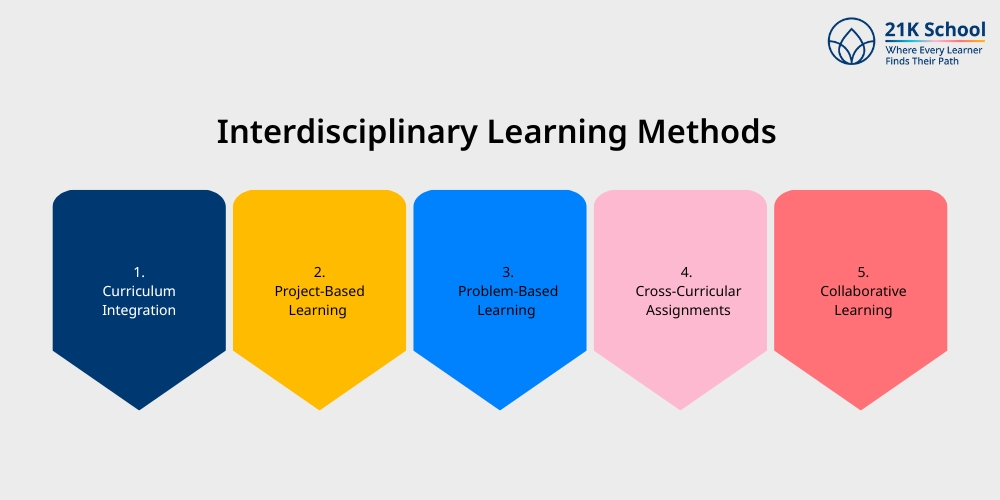 21K School
Where Every Learner Finds Their Path

Interdisciplinary Learning Methods

1. Curriculum Integration

2. Project-Based Learning

3. Problem-Based Learning

4. Cross-Curricular Assignments

5. Collaborative Learning